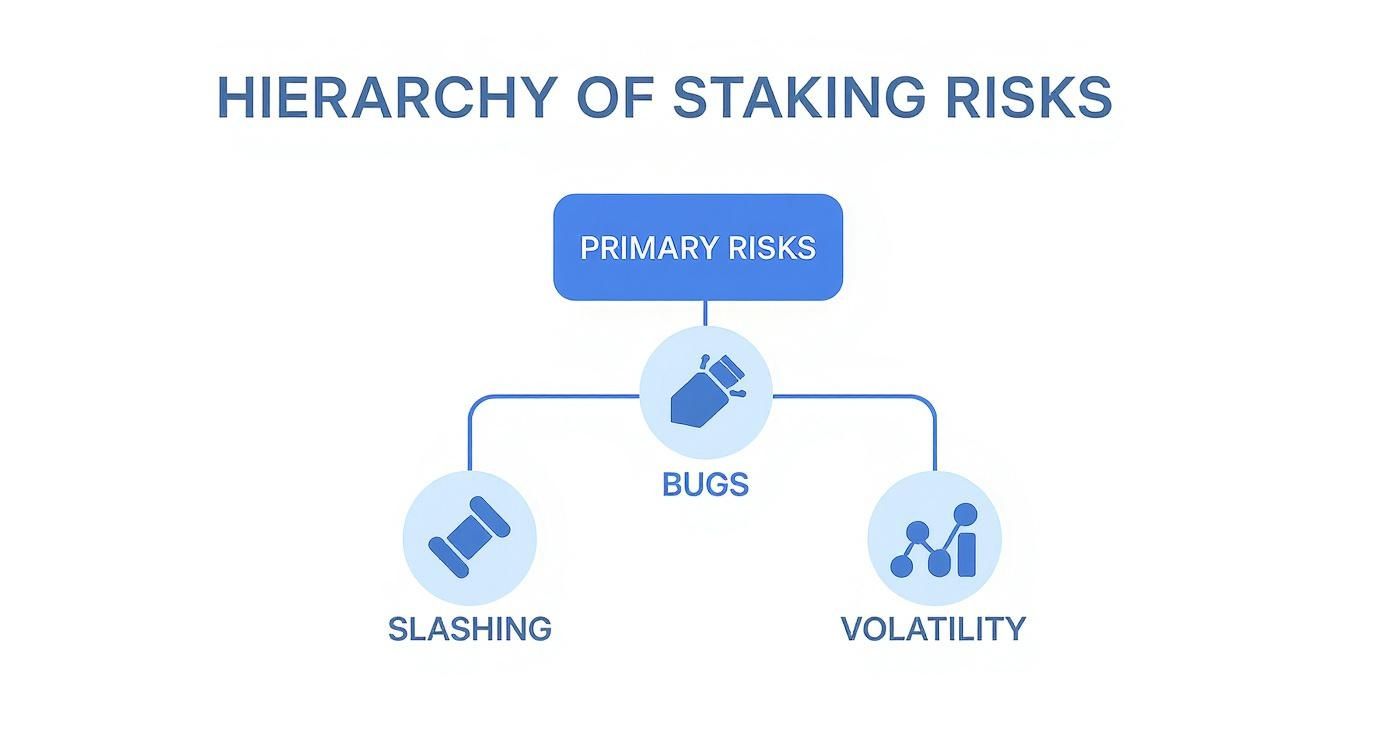 HIERARCHY OF STAKING RISKS

PRIMARY RISKS

BUGS

SLASHING

VOLATILITY